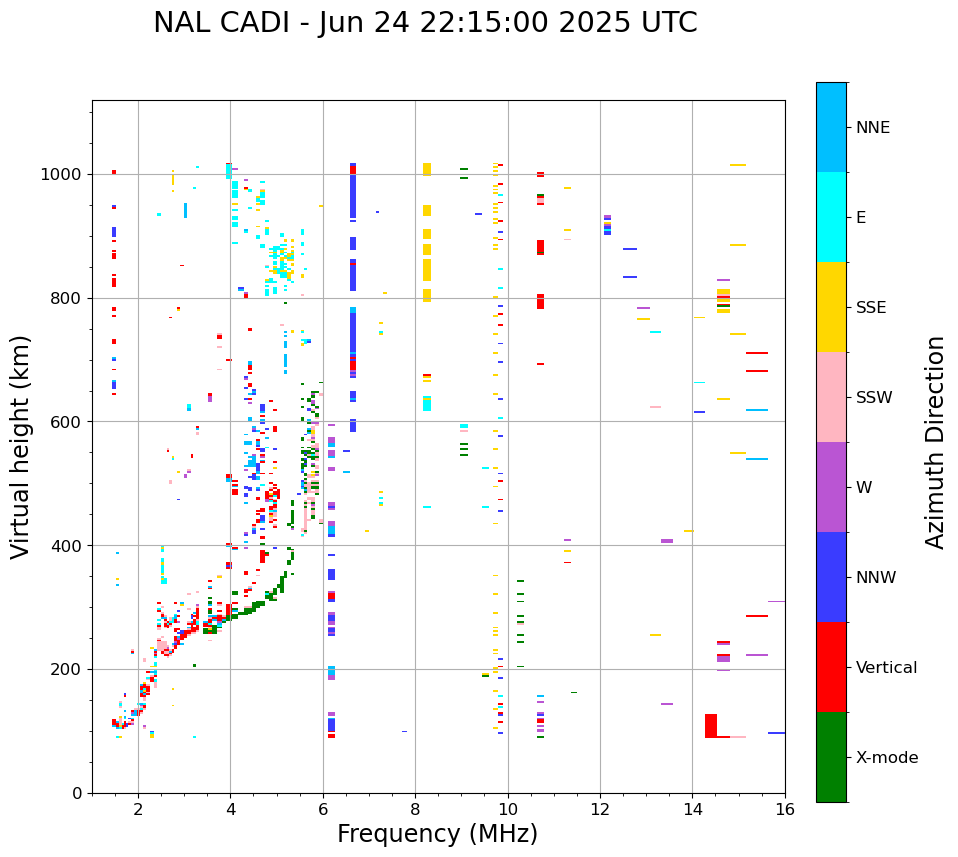 NAL CADI - Jun 24 22:15:00 2025 UTC

Virtual height (km)

1000
800
600
400
200
0

2
4
6
8
10
12
14
16

Frequency (MHz)

NNE
E
SSE
SSW
W
NNW
Vertical
X-mode

Azimuth Direction